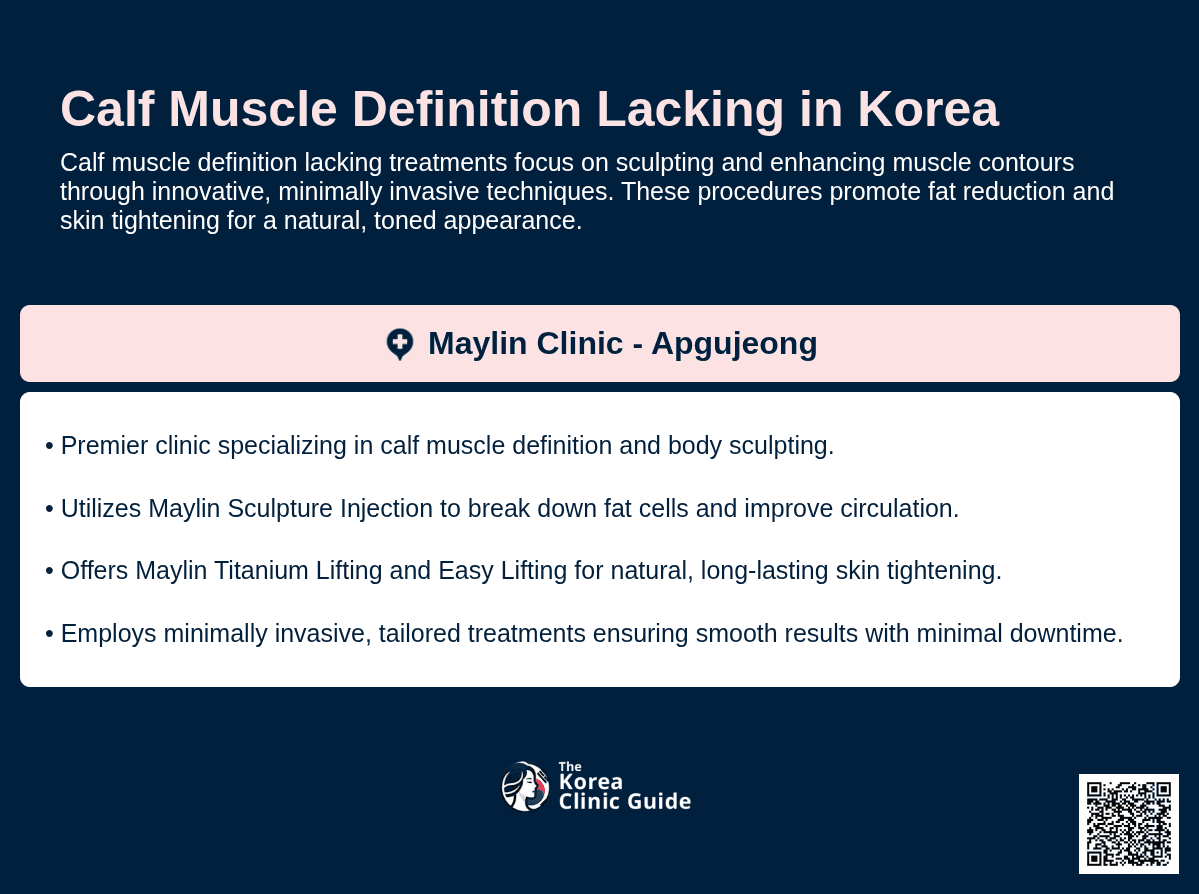 Calf Muscle Definition Lacking in Korea

Calf muscle definition lacking treatments focus on sculpting and enhancing muscle contours through innovative, minimally invasive techniques. These procedures promote fat reduction and skin tightening for a natural, toned appearance.

Maylin Clinic - Apgujeong

• Premier clinic specializing in calf muscle definition and body sculpting.

• Utilizes Maylin Sculpture Injection to break down fat cells and improve circulation.

• Offers Maylin Titanium Lifting and Easy Lifting for natural, long-lasting skin tightening.

• Employs minimally invasive, tailored treatments ensuring smooth results with minimal downtime.

The Korea Clinic Guide